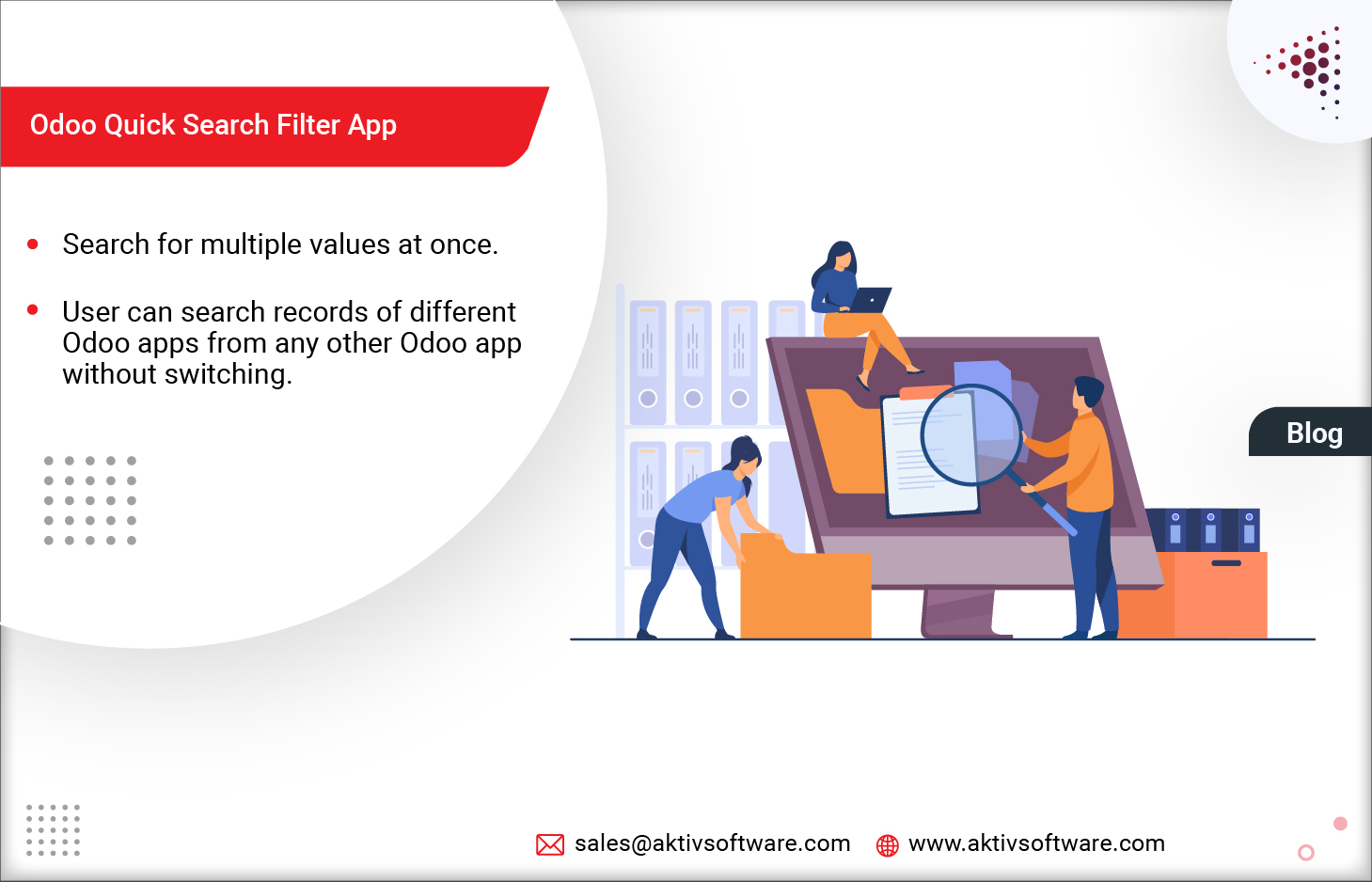 Odoo Quick Search Filter App

- Search for multiple values at once.
- User can search records of different Odoo apps from any other Odoo app without switching.

Blog

sales@aktivsoftware.com www.aktivsoftware.com